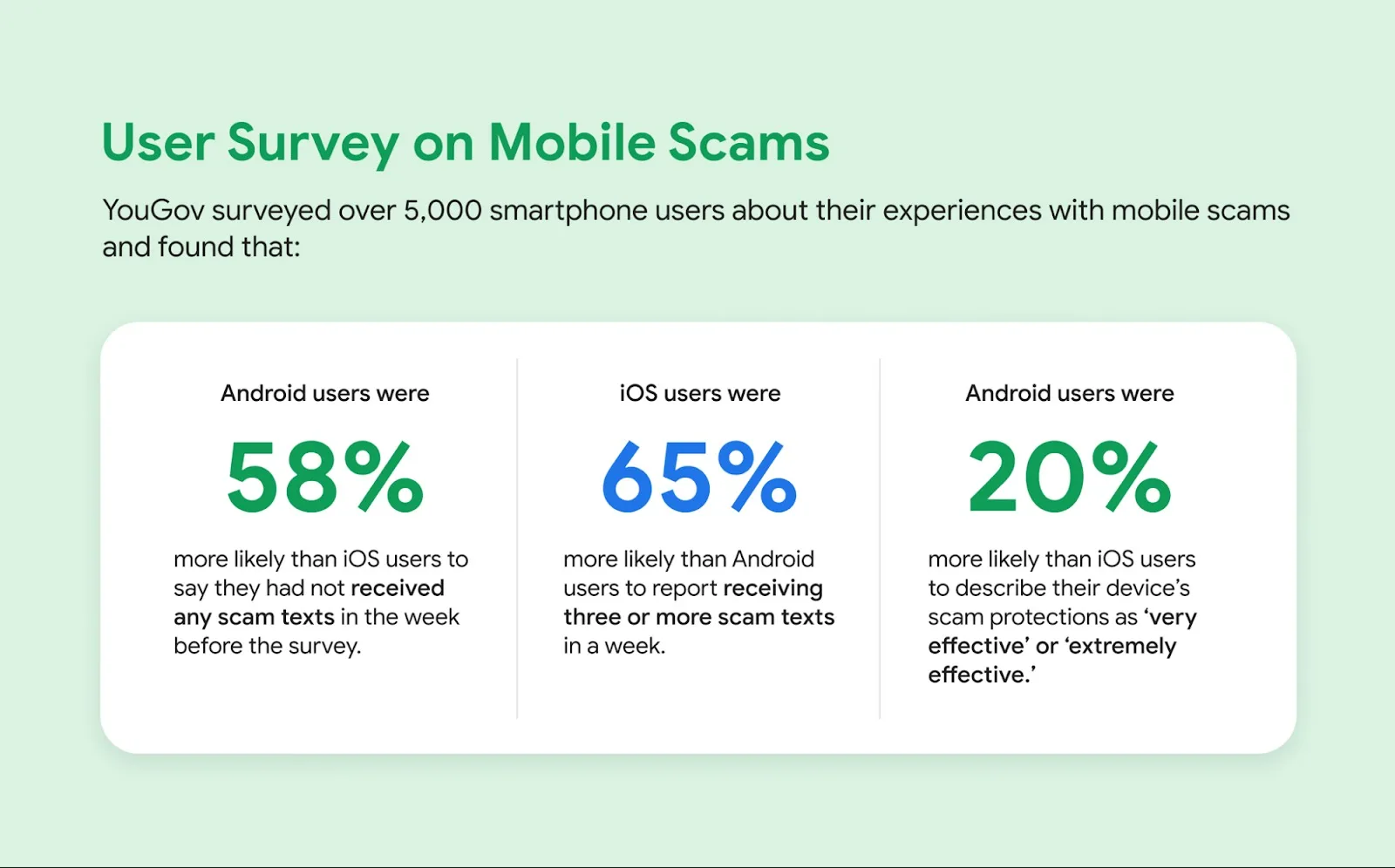 User Survey on Mobile Scams

YouGov surveyed over 5,000 smartphone users about their experiences with mobile scams and found that:

Android users were

58%

more likely than iOS users to say they had not received any scam texts in the week before the survey.

iOS users were

65%

more likely than Android users to report receiving three or more scam texts in a week.

Android users were

20%

more likely than iOS users to describe their device's scam protections as 'very effective' or 'extremely effective.'